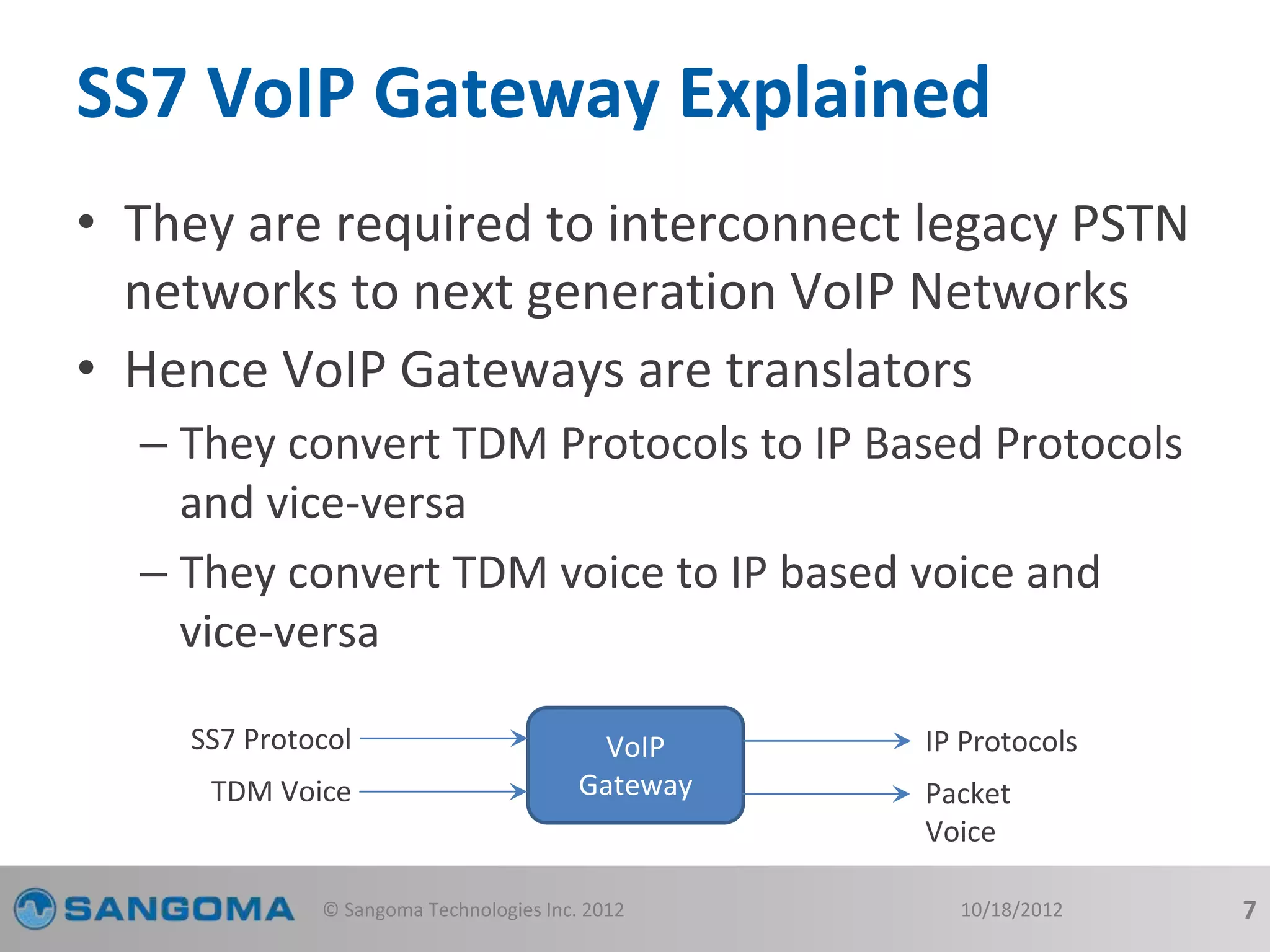 SS7 VoIP Gateway Explained

• They are required to interconnect legacy PSTN networks to next generation VoIP Networks

• Hence VoIP Gateways are translators

– They convert TDM Protocols to IP Based Protocols and vice-versa

– They convert TDM voice to IP based voice and vice-versa

SS7 Protocol

TDM Voice

VoIP Gateway

IP Protocols

Packet Voice

SANGOMA

© Sangoma Technologies Inc. 2012

10/18/2012

7